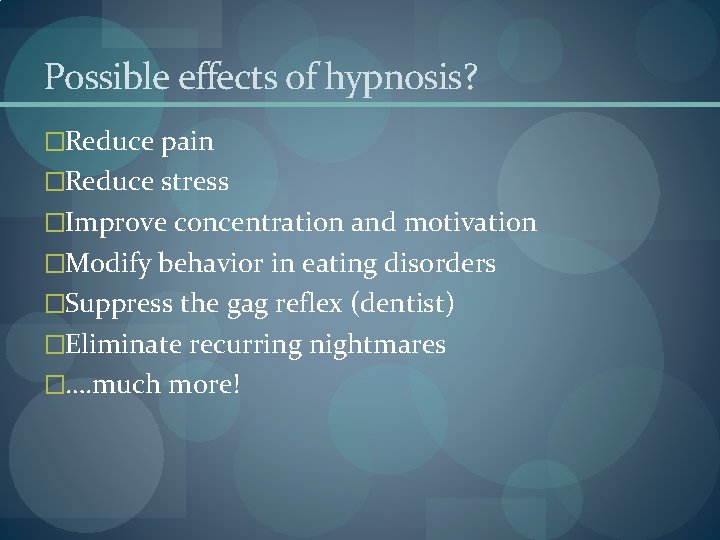 Possible effects of hypnosis?

□Reduce pain
□Reduce stress
□Improve concentration and motivation
□Modify behavior in eating disorders
□Suppress the gag reflex (dentist)
□Eliminate recurring nightmares
□....much more!